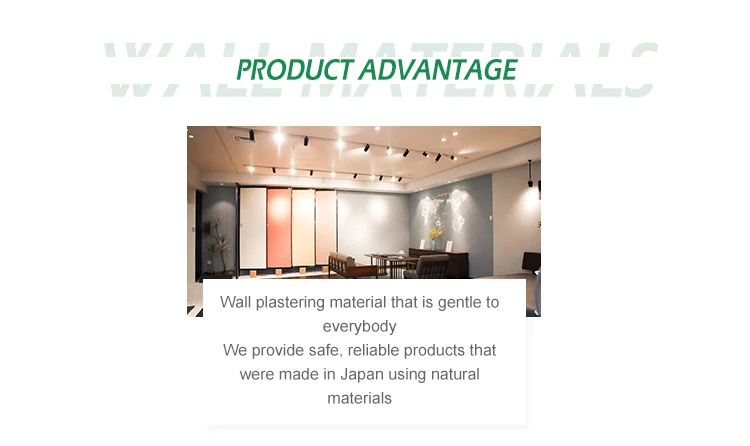 WALL MATERIALS

PRODUCT ADVANTAGE

Wall plastering material that is gentle to everybody
We provide safe, reliable products that were made in Japan using natural materials